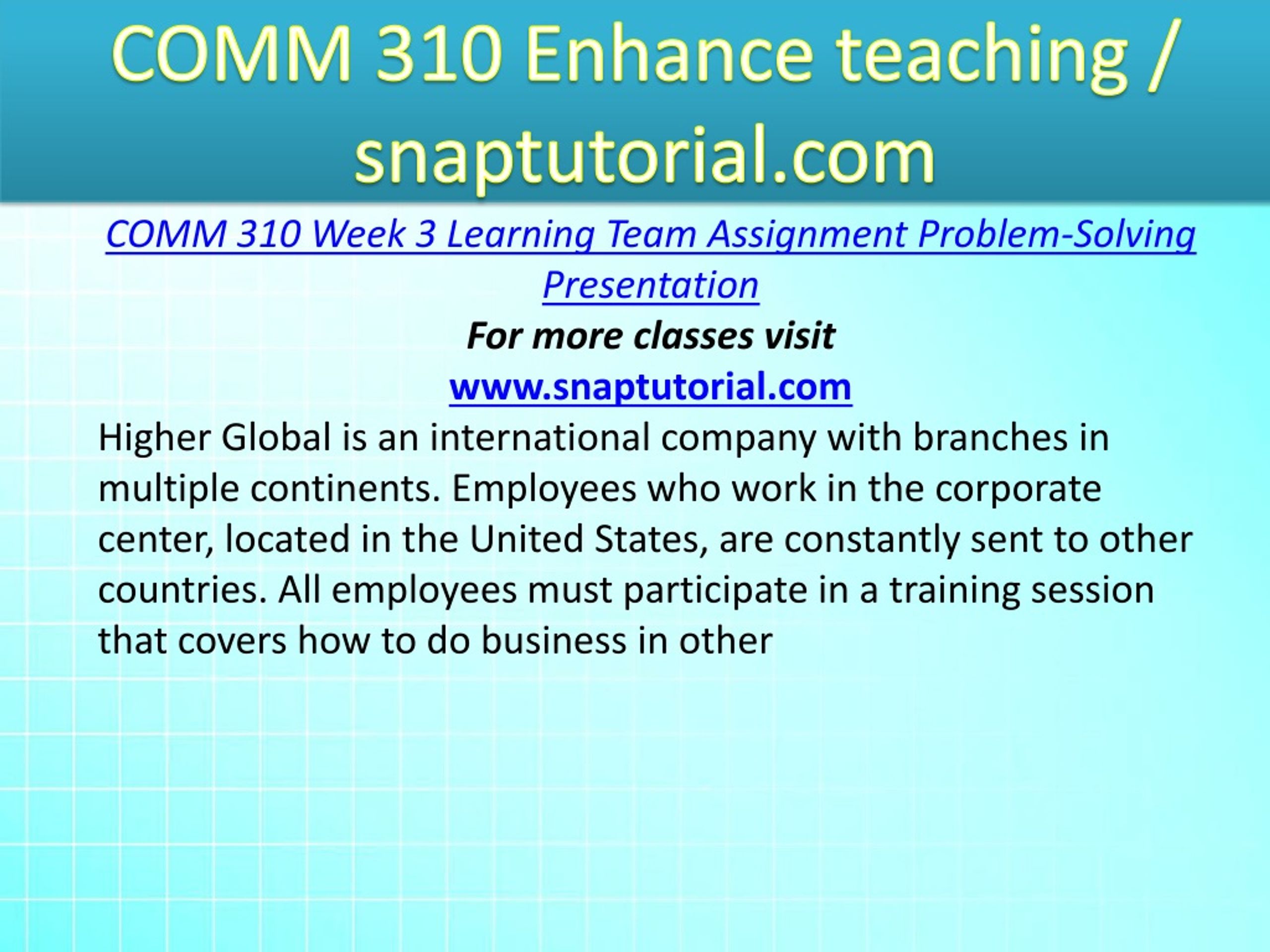 COMM 310 Enhance teaching / snaptutorial.com

COMM 310 Week 3 Learning Team Assignment Problem-Solving Presentation

For more classes visit

www.snaptutorial.com

Higher Global is an international company with branches in multiple continents. Employees who work in the corporate center, located in the United States, are constantly sent to other countries. All employees must participate in a training session that covers how to do business in other